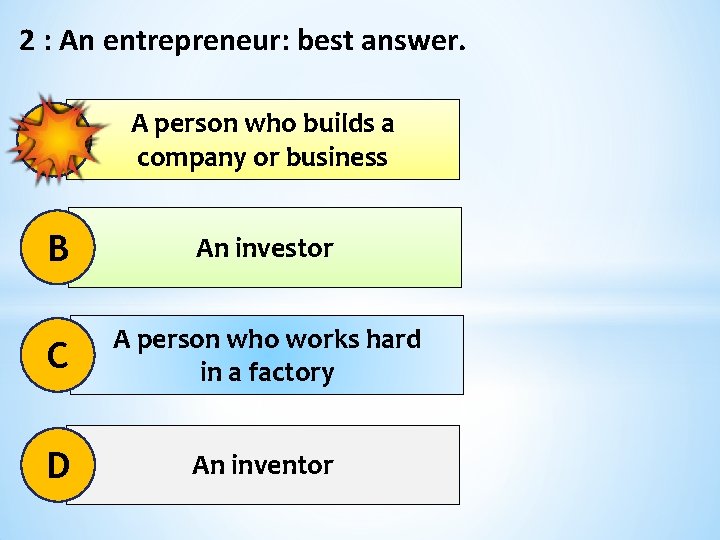 2 : An entrepreneur: best answer.

A person who builds a company or business

B An investor

C A person who works hard in a factory

D An inventor